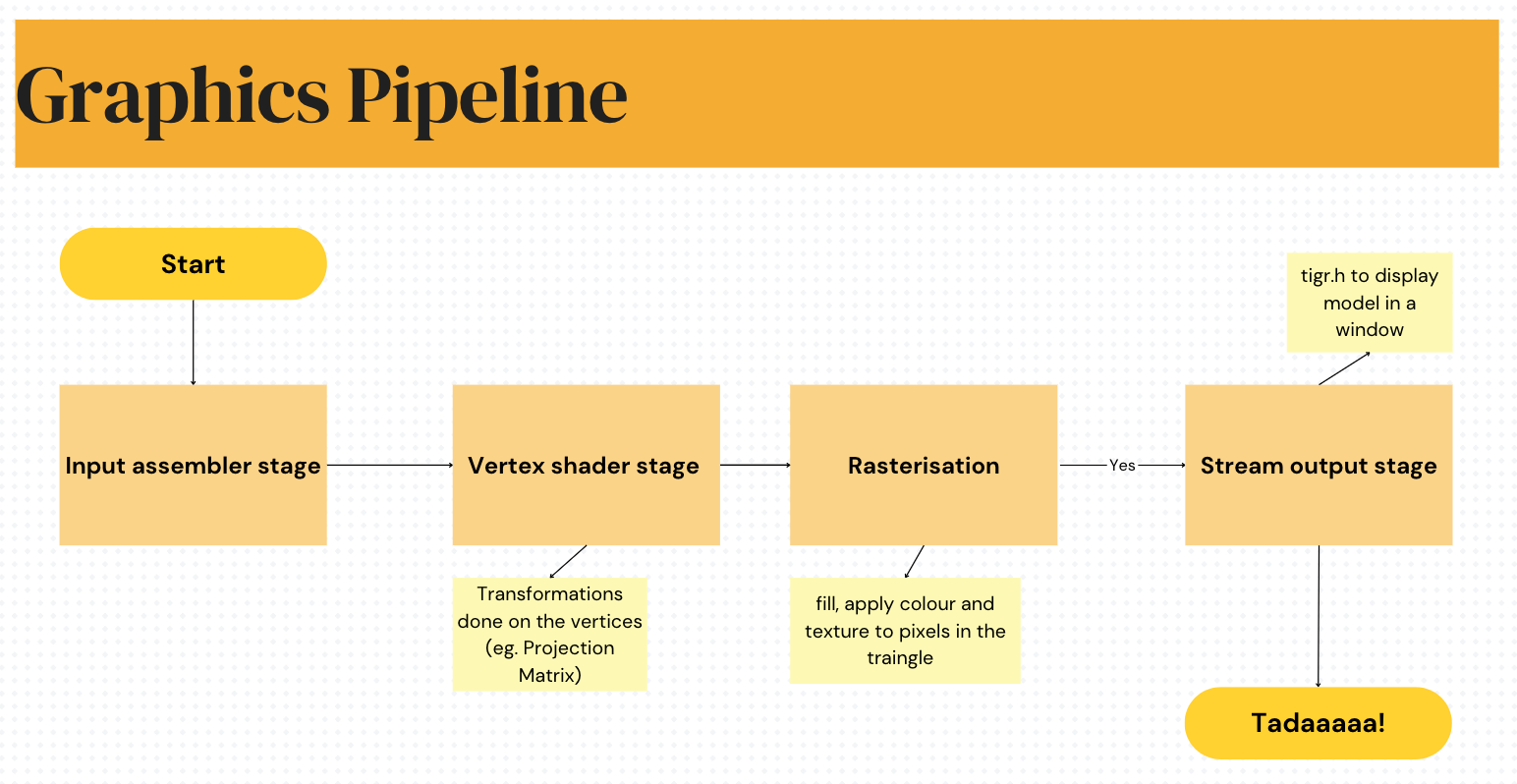 Graphics Pipeline

Start

Input assembler stage

Vertex shader stage

Transformations done on the vertices (eg. Projection Matrix)

Rasterisation

fill, apply colour and texture to pixels in the traingle

Yes

Stream output stage

tigr.h to display model in a window

Tadaaaaa!